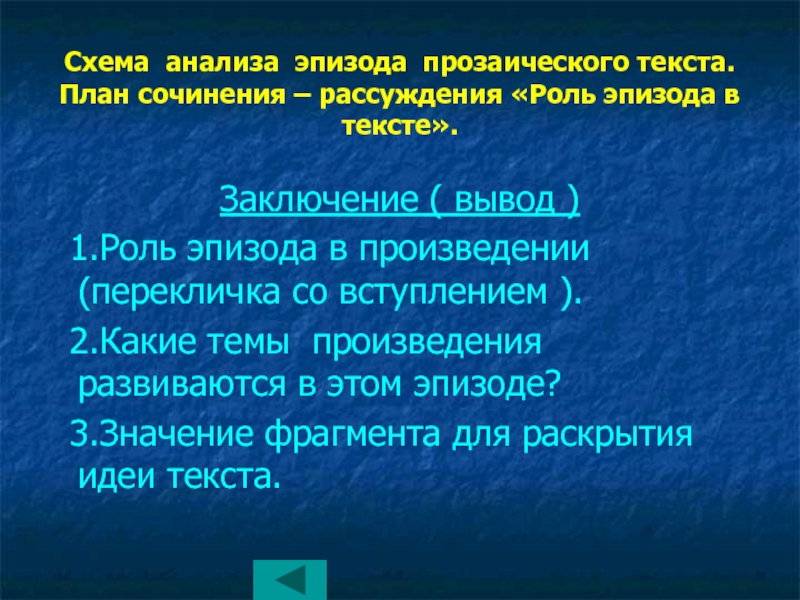 Схема анализа эпизода прозаического текста. План сочинения – рассуждения «Роль эпизода в тексте».

Заключение ( вывод )

1.Роль эпизода в произведении (перекличка со вступлением ).

2.Какие темы произведения развиваются в этом эпизоде?

3.Значение фрагмента для раскрытия идеи текста.